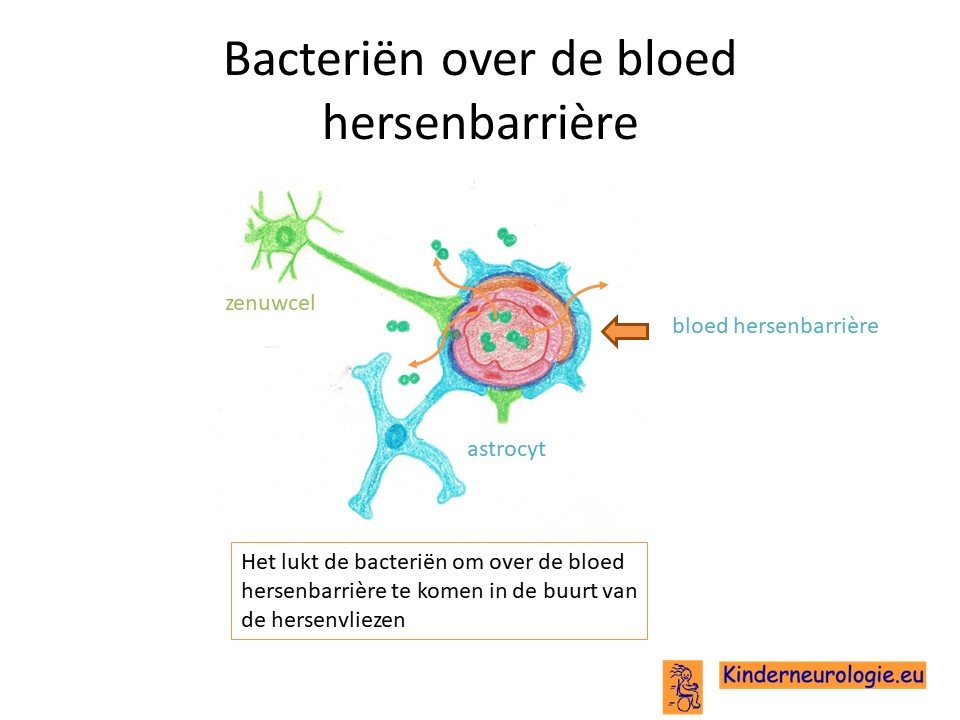 Bacteriën over de bloed hersenbarrière

zenuwcel

bloed hersenbarrière

astrocyt

Het lukt de bacteriën om over de bloed hersenbarrière te komen in de buurt van de hersenvliezen

Kinderneurologie.eu